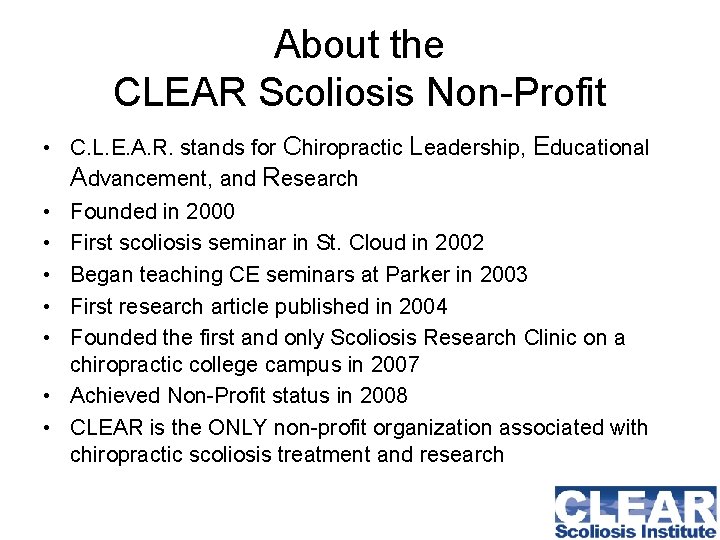 About the
CLEAR Scoliosis Non-Profit

• C.L.E.A.R. stands for Chiropractic Leadership, Educational Advancement, and Research
• Founded in 2000
• First scoliosis seminar in St. Cloud in 2002
• Began teaching CE seminars at Parker in 2003
• First research article published in 2004
• Founded the first and only Scoliosis Research Clinic on a chiropractic college campus in 2007
• Achieved Non-Profit status in 2008
• CLEAR is the ONLY non-profit organization associated with chiropractic scoliosis treatment and research

CLEAR
Scoliosis Institute